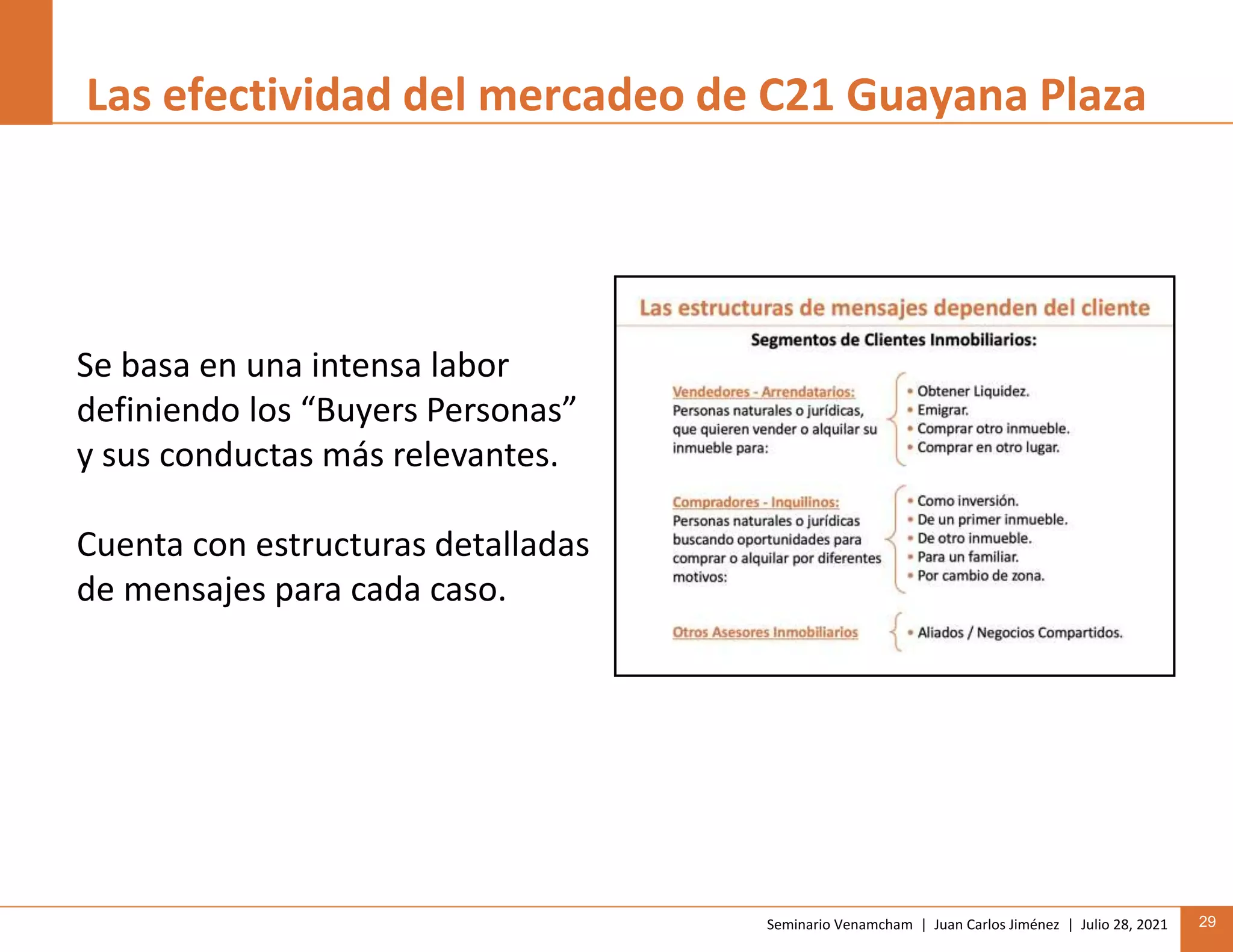 Las efectividad del mercadeo de C21 Guayana Plaza

Se basa en una intensa labor definiendo los “Buyers Personas” y sus conductas más relevantes.

Cuenta con estructuras detalladas de mensajes para cada caso.

Las estructuras de mensajes dependen del cliente

Segmentos de Clientes Inmobiliarios:

Vendedores - Arrendatarios:
Personas naturales o jurídicas, que quieren vender o alquilar su inmueble para:

• Obtener Liquidez.
• Emigrar.
• Comprar otro inmueble.
• Comprar en otro lugar.

Compradores - Inquilinos:
Personas naturales o jurídicas buscando oportunidades para comprar o alquilar por diferentes motivos:

• Como inversión.
• De un primer inmueble.
• De otro inmueble.
• Para un familiar.
• Por cambio de zona.

Otros Asesores Inmobiliarios

• Aliados / Negocios Compartidos.

Seminario Venamcham | Juan Carlos Jiménez | Julio 28, 2021

29